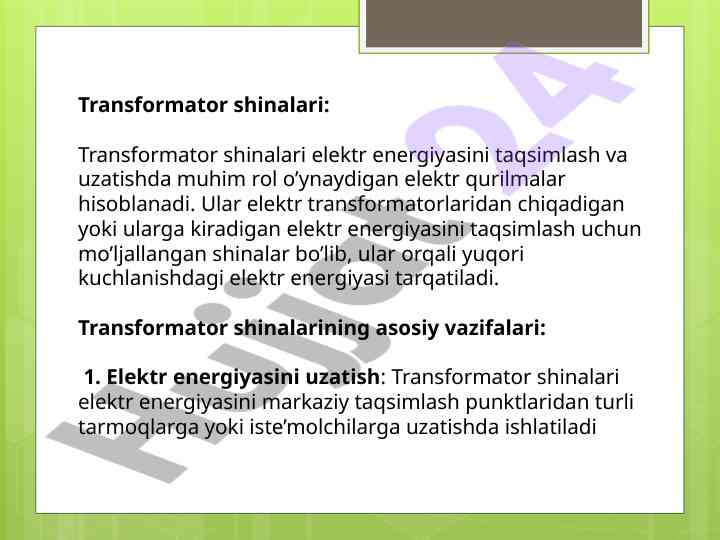 Transformator shinalari:

Transformator shinalari elektr energiyasini taqsimlash va uzatishda muhim rol o’ynaydigan elektr qurilmalar hisoblanadi. Ular elektr transformatorlaridan chiqadigan yoki ularga kiradigan elektr energiyasini taqsimlash uchun mo’ljallangan shinalar bo’lib, ular orqali yuqori kuchlanishdagi elektr energiyasi tarqatiladi.

Transformator shinalarining asosiy vazifalari:

1. Elektr energiyasini uzatish: Transformator shinalari elektr energiyasini markaziy taqsimlash punktlaridan turli tarmoqlarga yoki iste’molchilarga uzatishda ishlatiladi

Hujjat24